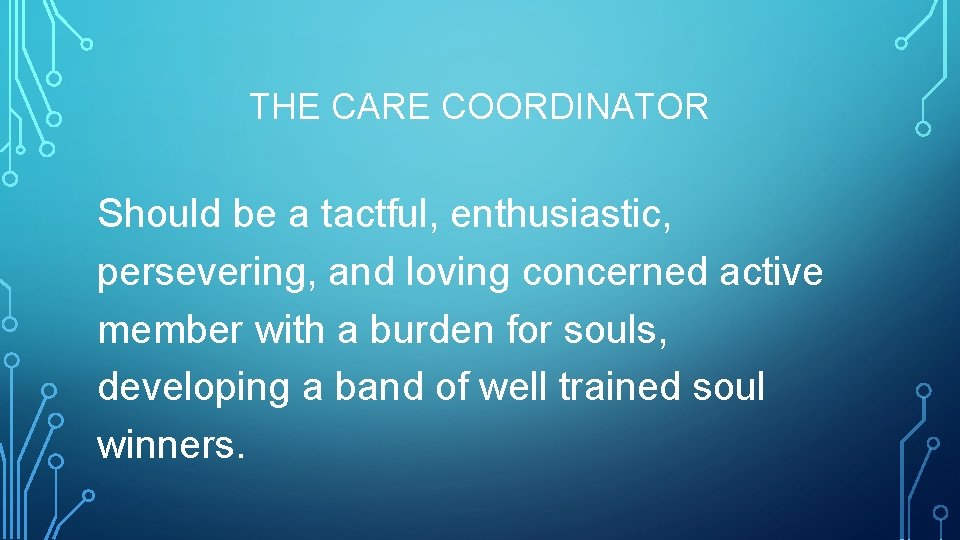 THE CARE COORDINATOR

Should be a tactful, enthusiastic, persevering, and loving concerned active member with a burden for souls, developing a band of well trained soul winners.